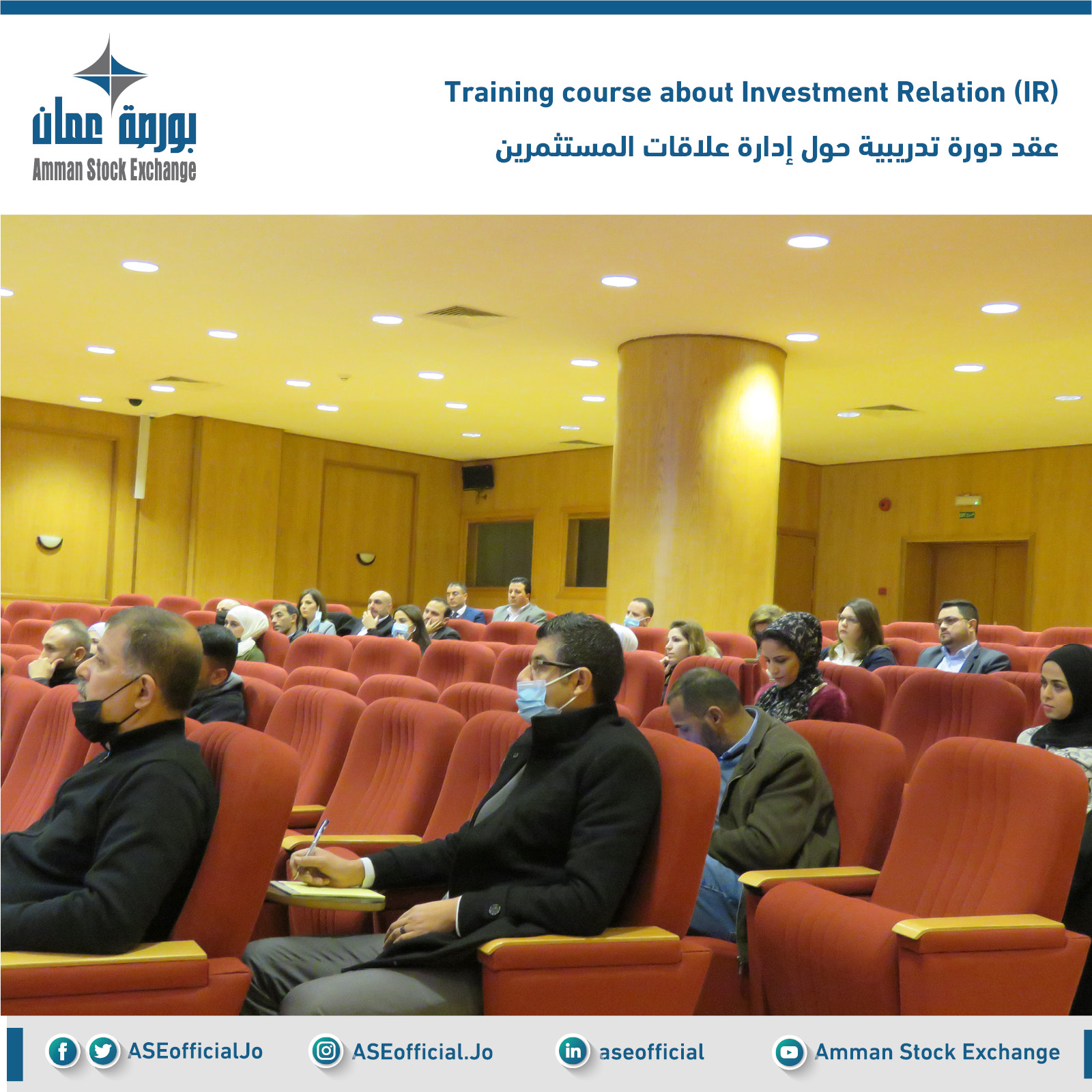 بورصة عمان
Amman Stock Exchange

Training course about Investment Relation (IR)

عقد دورة تدريبية حول إدارة علاقات المستثمرين

ASEofficialJo ASEofficial.Jo aseofficial Amman Stock Exchange